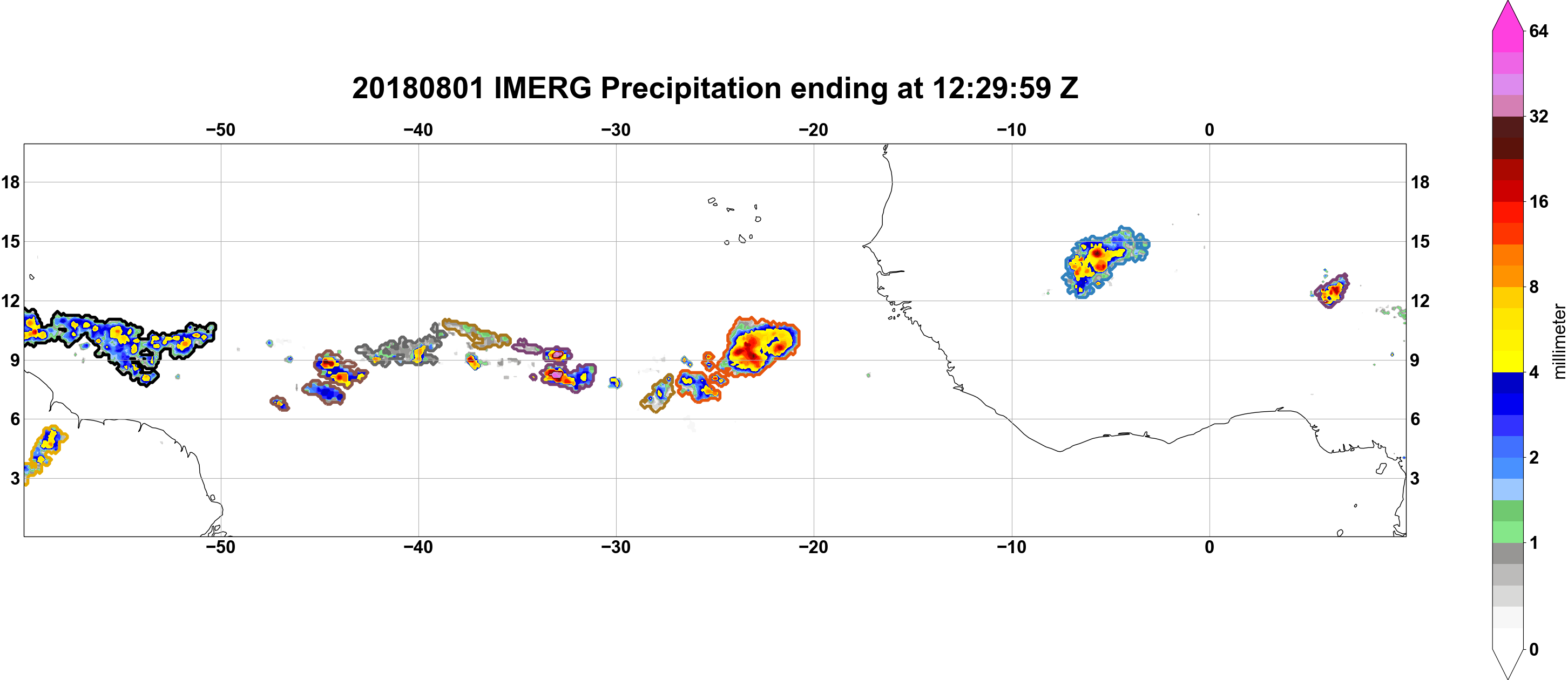 20180801 IMERG Precipitation ending at 12:29:59 Z

−50 −40 −30 −20 −10 0

18
15
12
9
6
3

18
15
12
9
6
3

−50 −40 −30 −20 −10 0

64
32
16
8
4
2
1
0
millimeter